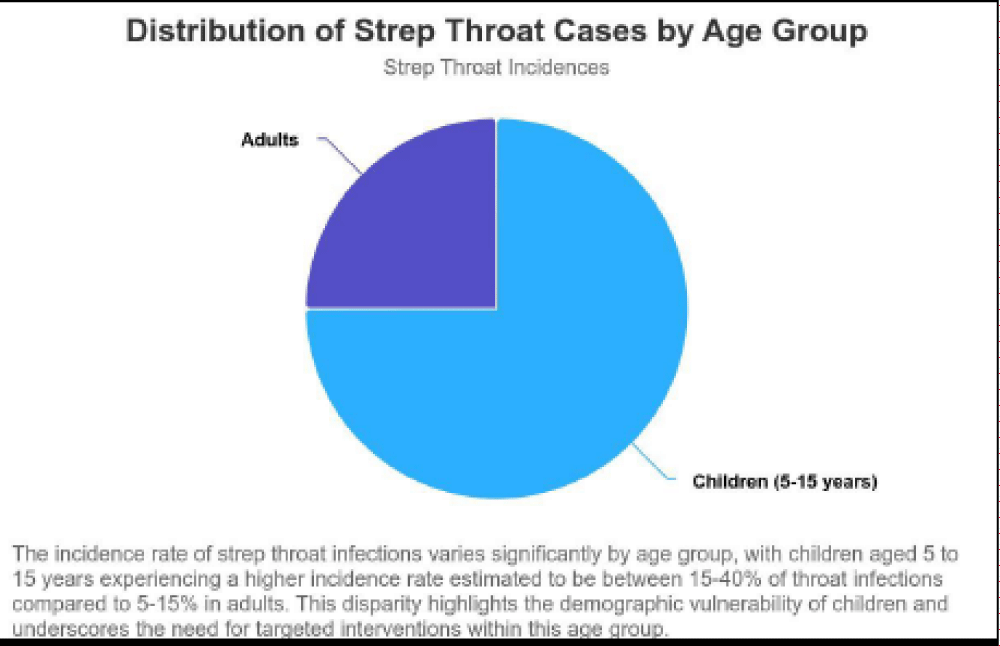 Distribution of Strep Throat Cases by Age Group

Strep Throat Incidences

Adults

Children (5-15 years)

The incidence rate of strep throat infections varies significantly by age group, with children aged 5 to 15 years experiencing a higher incidence rate estimated to be between 15-40% of throat infections compared to 5-15% in adults. This disparity highlights the demographic vulnerability of children and underscores the need for targeted interventions within this age group.